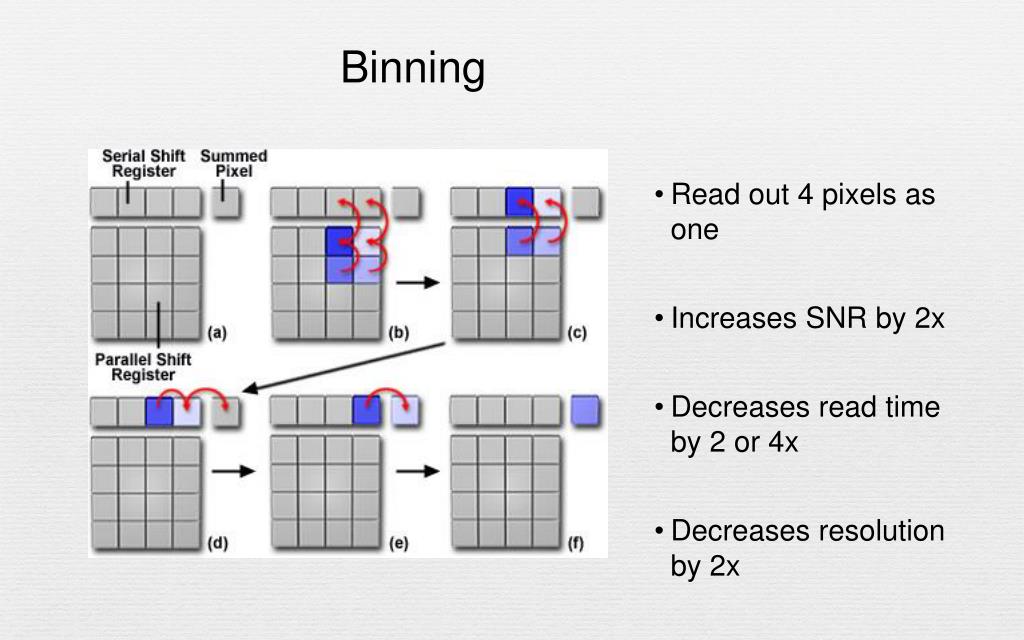 Binning

Serial Shift Register

Summed Pixel

(a)

(b)

(c)

Parallel Shift Register

(d)

(e)

(f)

• Read out 4 pixels as one

• Increases SNR by 2x

• Decreases read time by 2 or 4x

• Decreases resolution by 2x